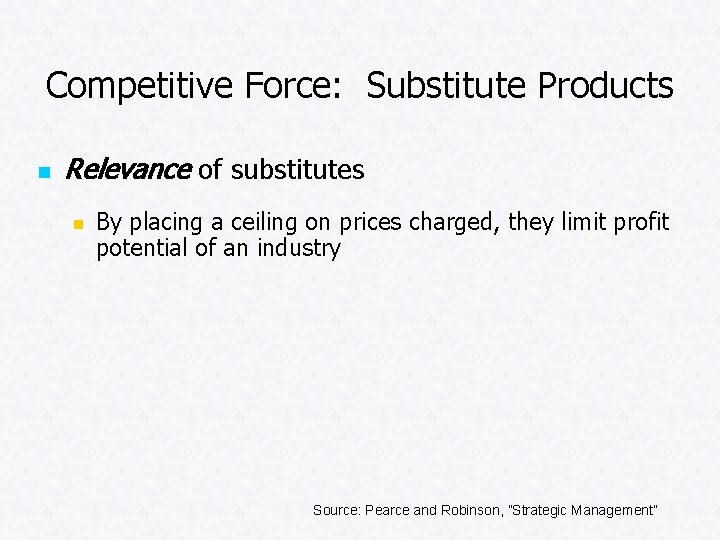 Competitive Force: Substitute Products

Relevance of substitutes

By placing a ceiling on prices charged, they limit profit potential of an industry

Source: Pearce and Robinson, "Strategic Management"